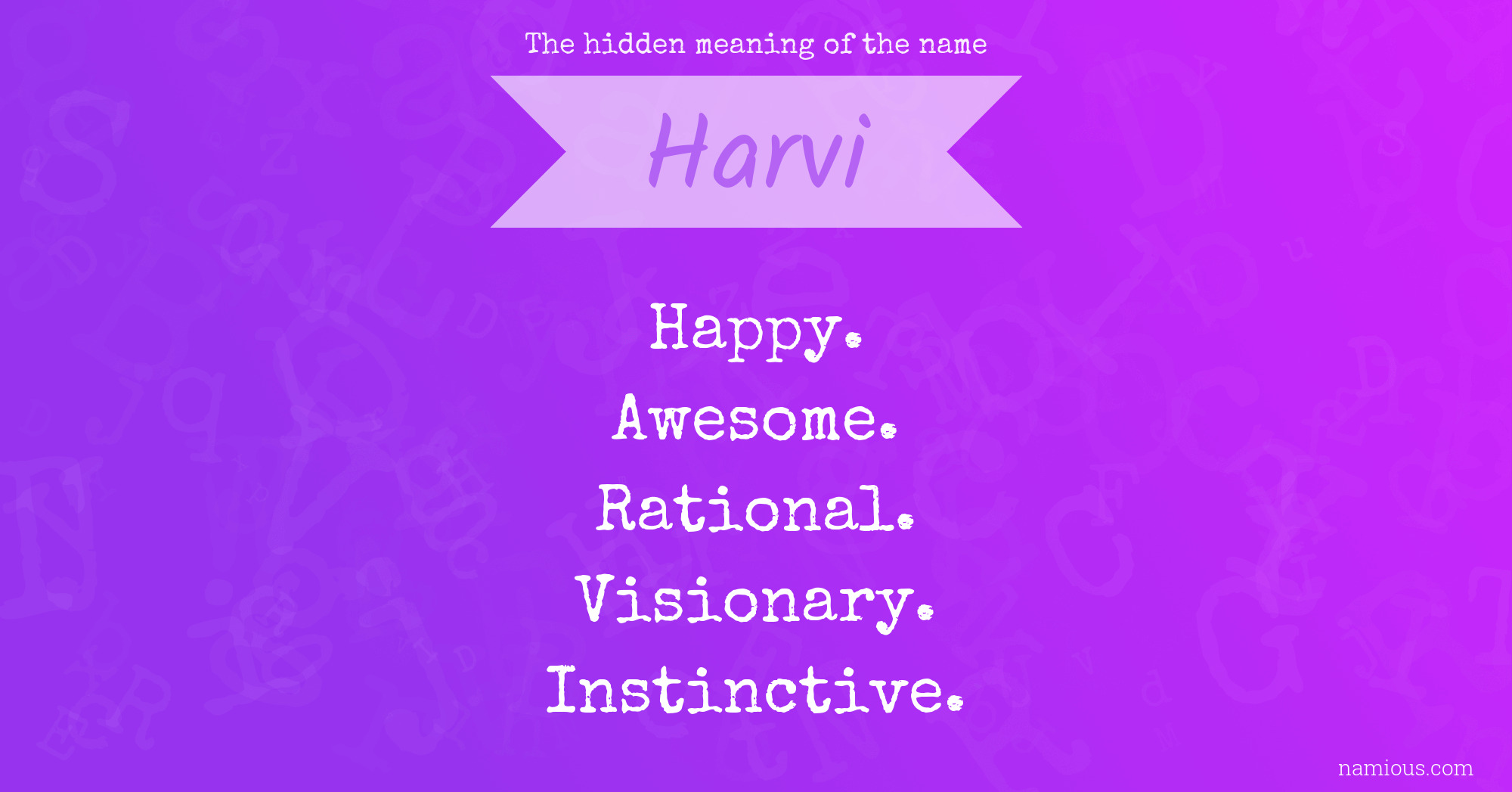 The hidden meaning of the name

Harvi

Happy.
Awesome.
Rational.
Visionary.
Instinctive.

namious.com